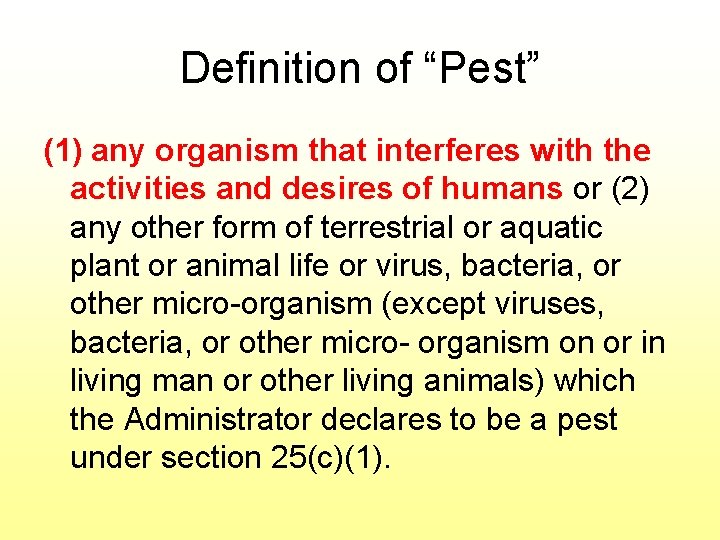 Definition of “Pest”

(1) any organism that interferes with the activities and desires of humans or (2) any other form of terrestrial or aquatic plant or animal life or virus, bacteria, or other micro-organism (except viruses, bacteria, or other micro- organism on or in living man or other living animals) which the Administrator declares to be a pest under section 25(c)(1).